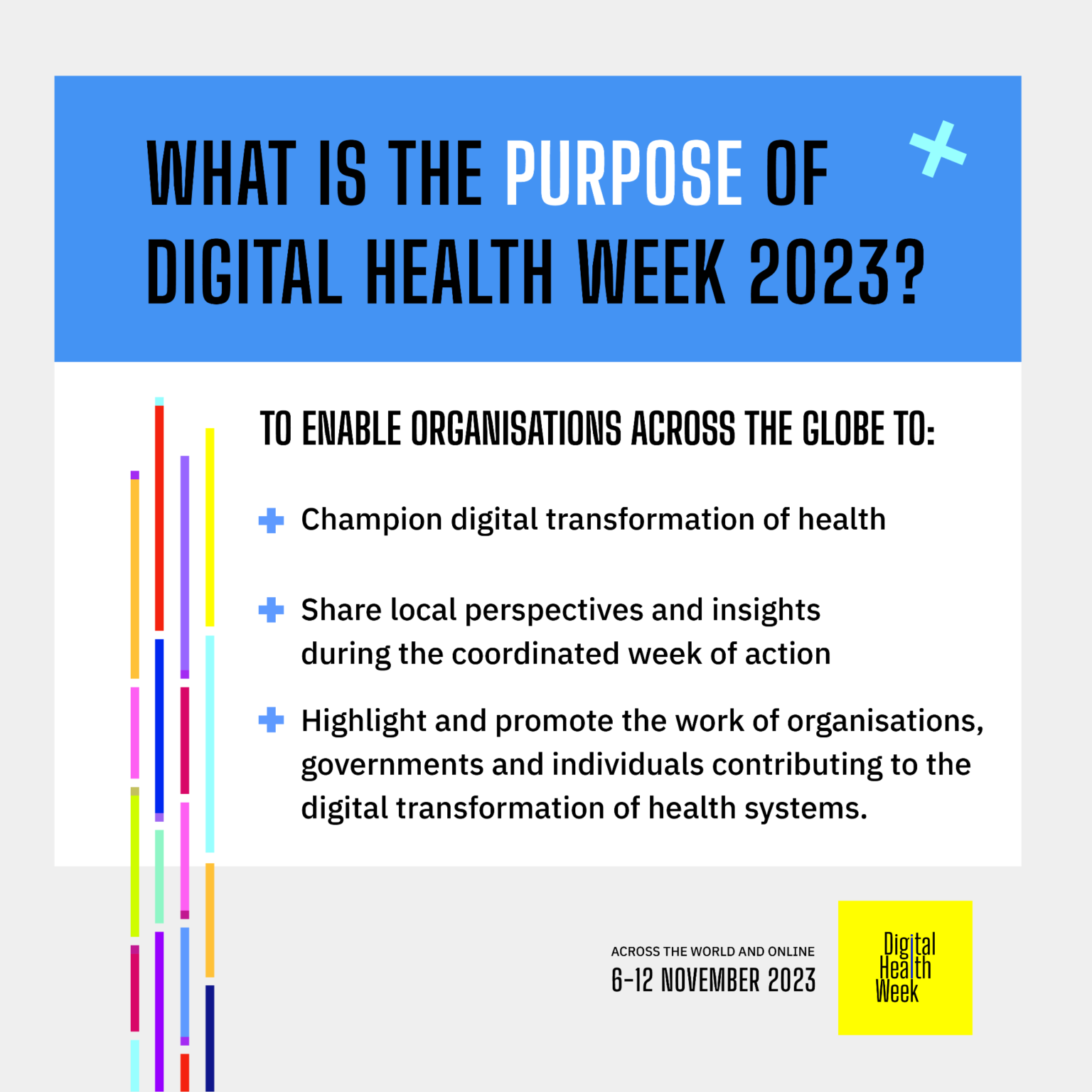 WHAT IS THE PURPOSE OF DIGITAL HEALTH WEEK 2023?

TO ENABLE ORGANISATIONS ACROSS THE GLOBE TO:

Champion digital transformation of health

Share local perspectives and insights during the coordinated week of action

Highlight and promote the work of organisations, governments and individuals contributing to the digital transformation of health systems.

ACROSS THE WORLD AND ONLINE
6-12 NOVEMBER 2023

Digital Health Week